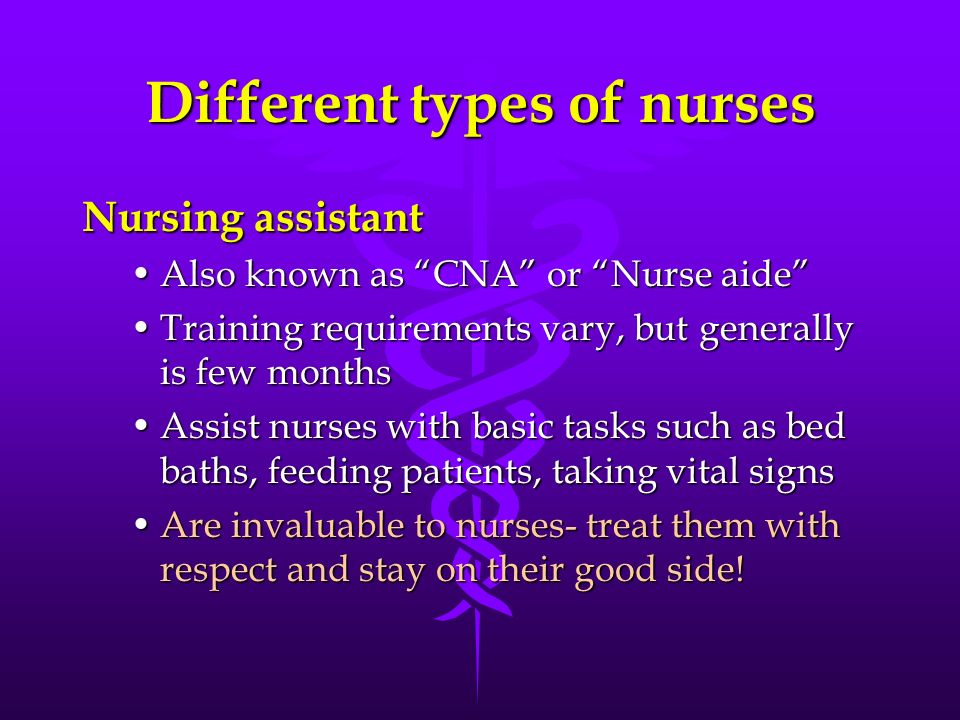 Different types of nurses

Nursing assistant

• Also known as “CNA” or “Nurse aide”
• Training requirements vary, but generally is few months
• Assist nurses with basic tasks such as bed baths, feeding patients, taking vital signs
• Are invaluable to nurses- treat them with respect and stay on their good side!